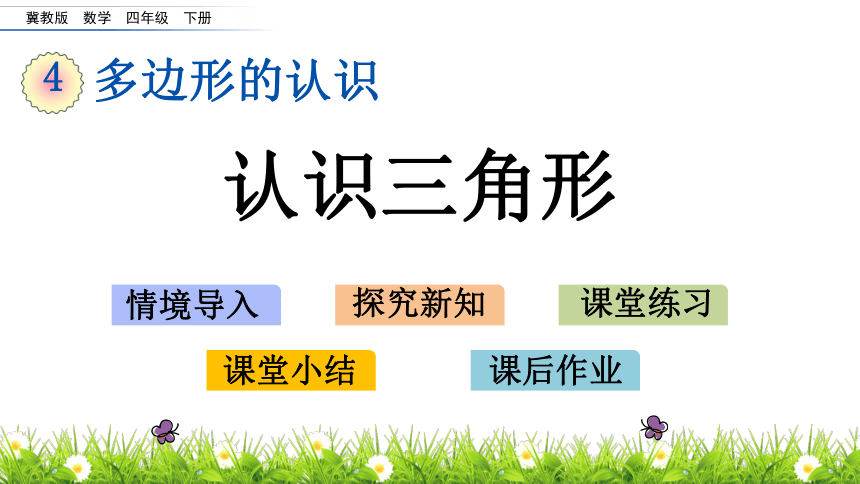 冀教版 数学 四年级 下册

4 多边形的认识

认识三角形

情境导入

探究新知

课堂练习

课堂小结

课后作业